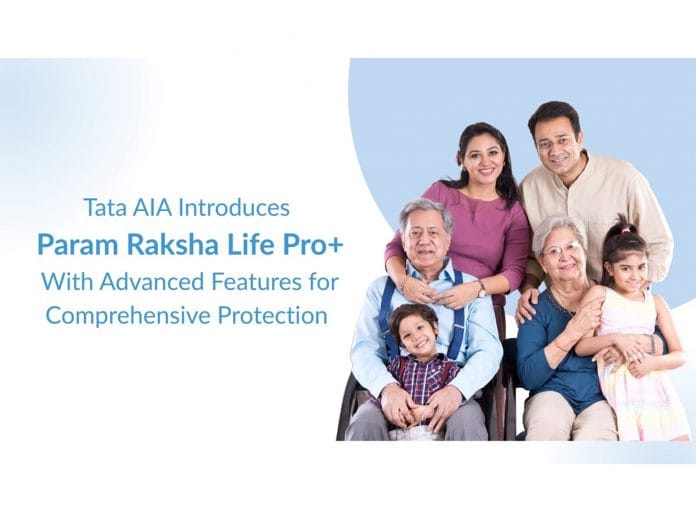 Tata AIA Introduces
Param Raksha Life Pro+
With Advanced Features for Comprehensive Protection